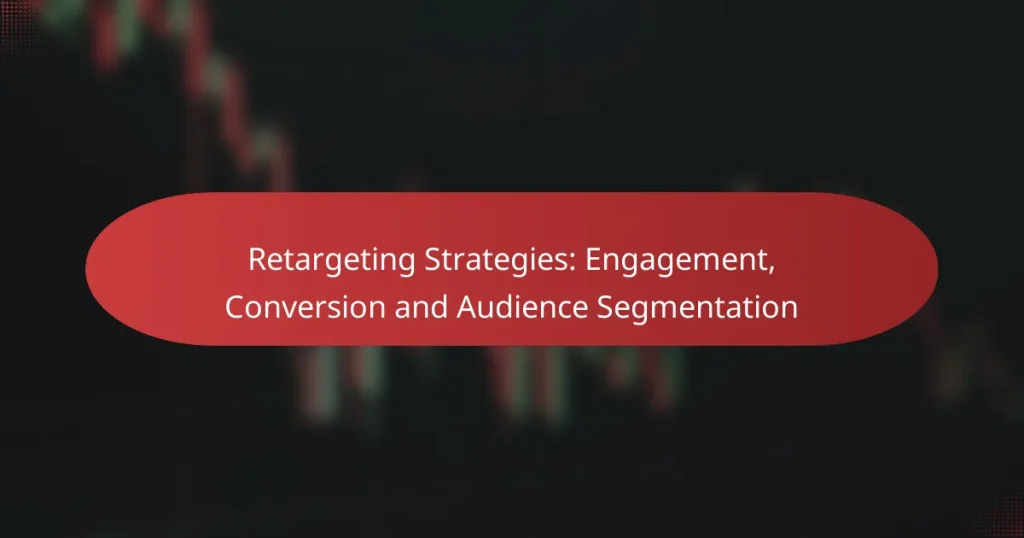 Retargeting Strategies: Engagement, Conversion and Audience Segmentation